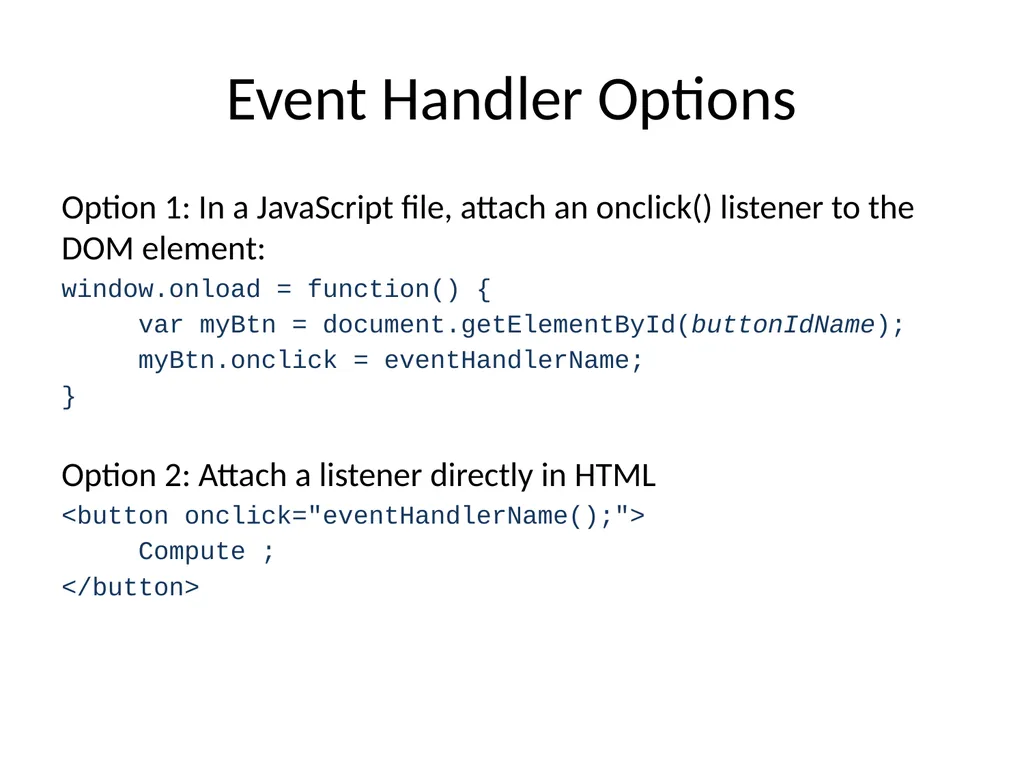 Event Handler Options

Option 1: In a JavaScript file, attach an onclick() listener to the DOM element:

window.onload = function() {
     var myBtn = document.getElementById(buttonIdName);
     myBtn.onclick = eventHandlerName;
}

Option 2: Attach a listener directly in HTML

<button onclick="eventHandlerName();">
     Compute ;
</button>